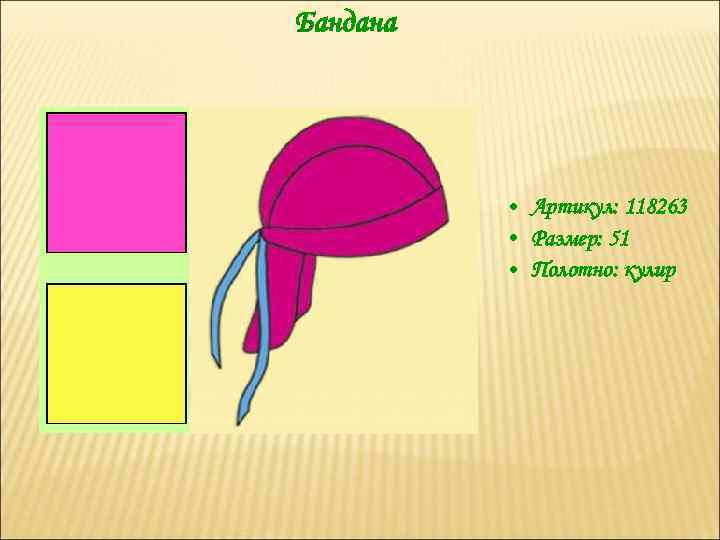 Бандана

• Артикул: 118263
• Размер: 51
• Полотно: кулир